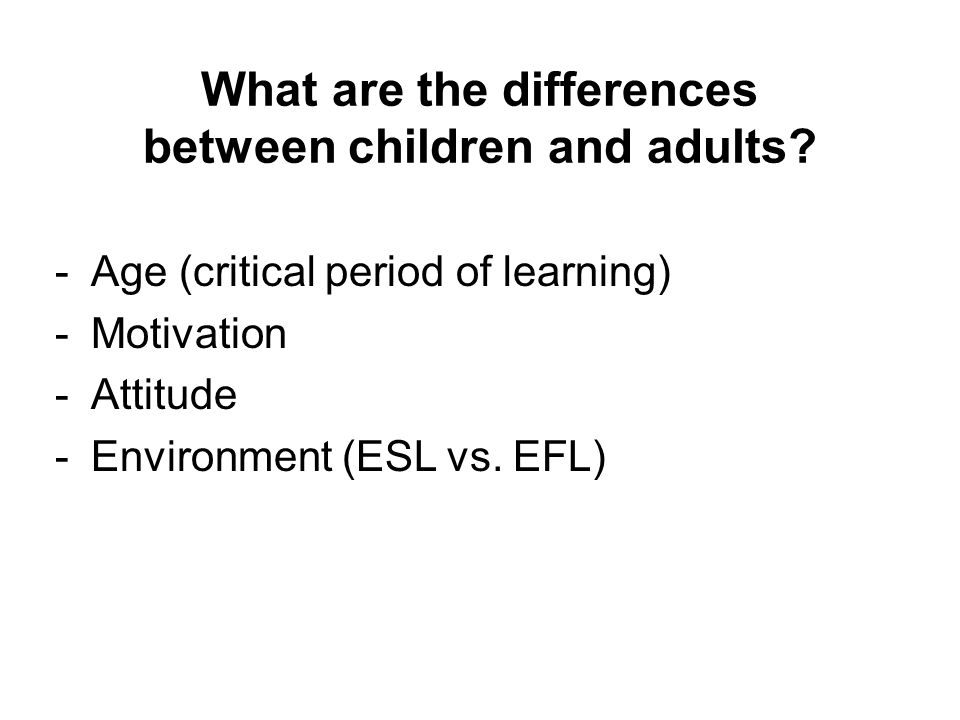 What are the differences between children and adults?

- Age (critical period of learning)
- Motivation
- Attitude
- Environment (ESL vs. EFL)